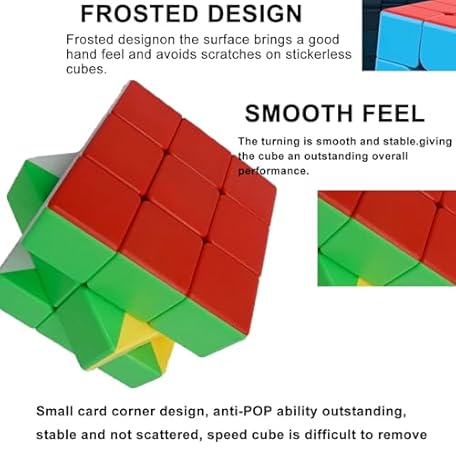 FROSTED DESIGN

Frosted designon the surface brings a good hand feel and avoids scratches on stickerless cubes.

SMOOTH FEEL

The turning is smooth and stable.giving the cube an outstanding overall performance.

Small card corner design, anti-POP ability outstanding, stable and not scattered, speed cube is difficult to remove